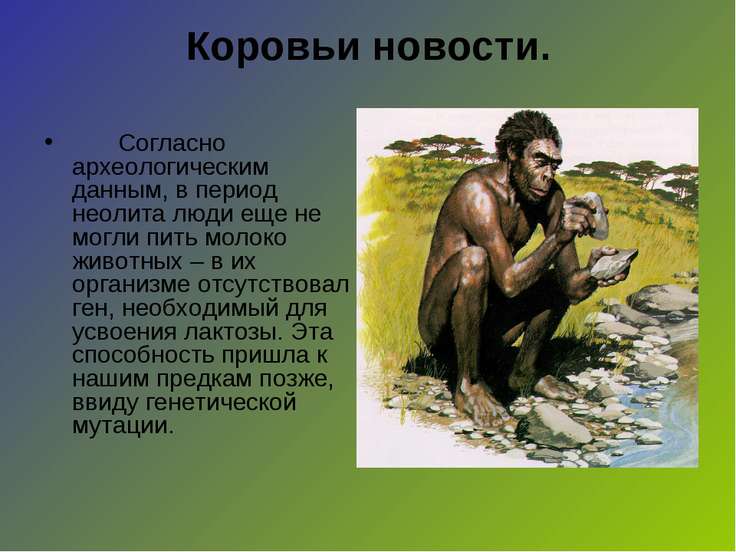 Коровьи новости.

• Согласно археологическим данным, в период неолита люди еще не могли пить молоко животных – в их организме отсутствовал ген, необходимый для усвоения лактозы. Эта способность пришла к нашим предкам позже, ввиду генетической мутации.